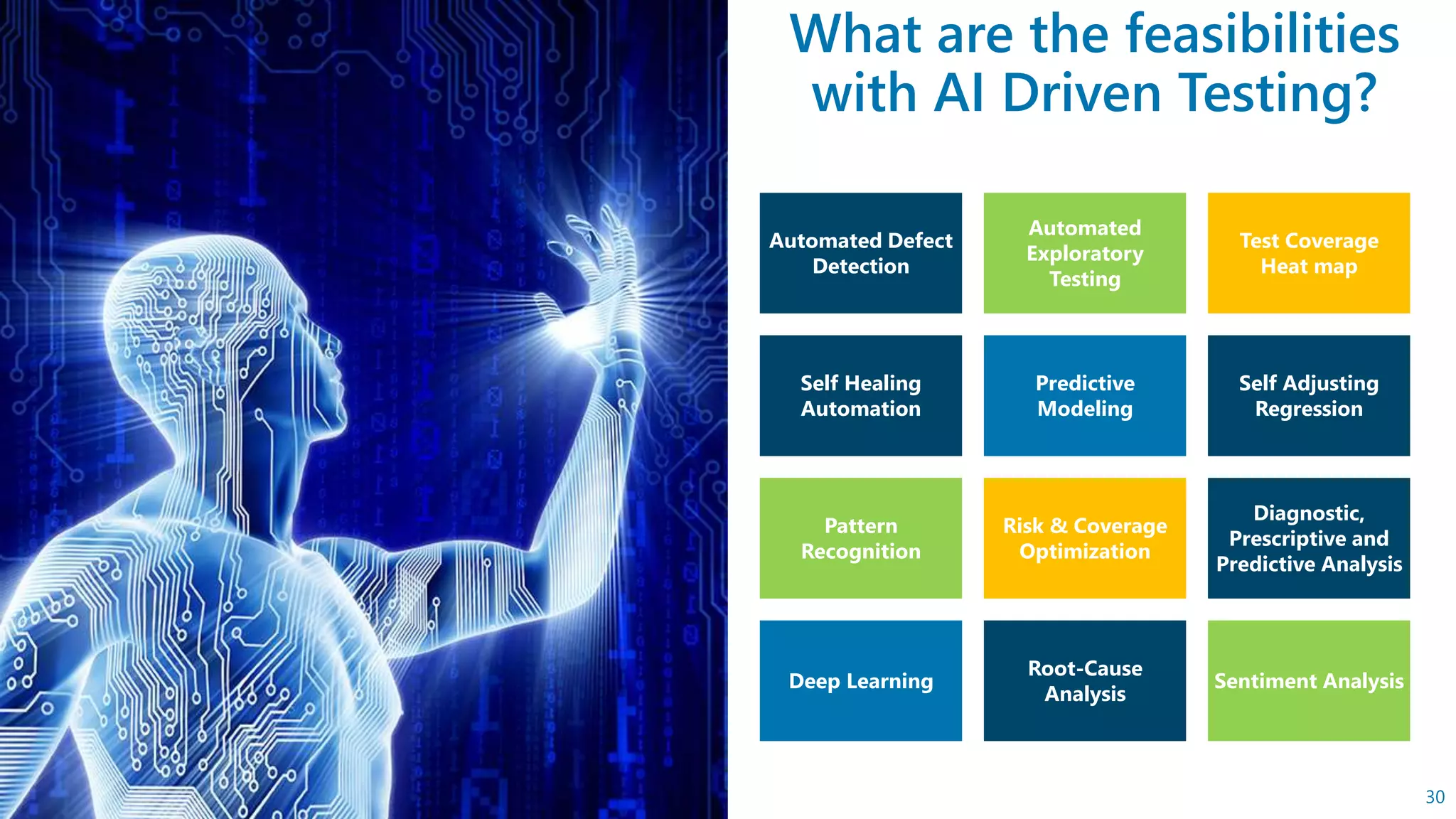 What are the feasibilities with AI Driven Testing?

Automated Defect Detection

Automated Exploratory Testing

Test Coverage Heat map

Self Healing Automation

Predictive Modeling

Self Adjusting Regression

Pattern Recognition

Risk & Coverage Optimization

Diagnostic, Prescriptive and Predictive Analysis

Deep Learning

Root-Cause Analysis

Sentiment Analysis

30